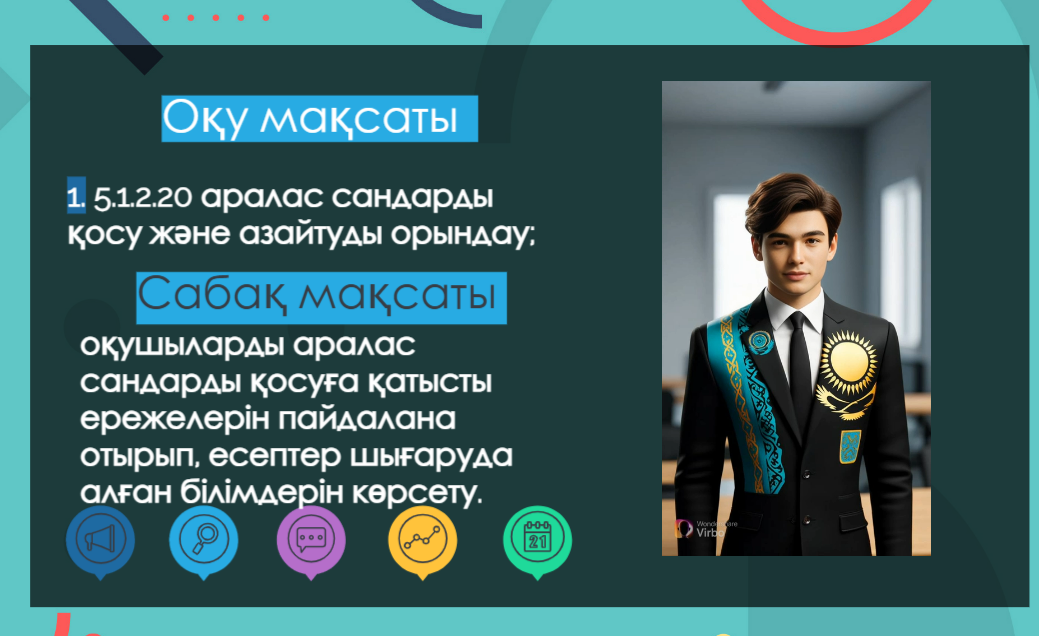 Оқу мақсаты

1. 5.1.2.20 аралас сандарды қосу және азайтуды орындау;

Сабақ мақсаты

оқушыларды аралас сандарды қосуға қатысты ережелерін пайдалана отырып, есептер шығаруда алған білімдерін көрсету.

21

Wondershare Virbo